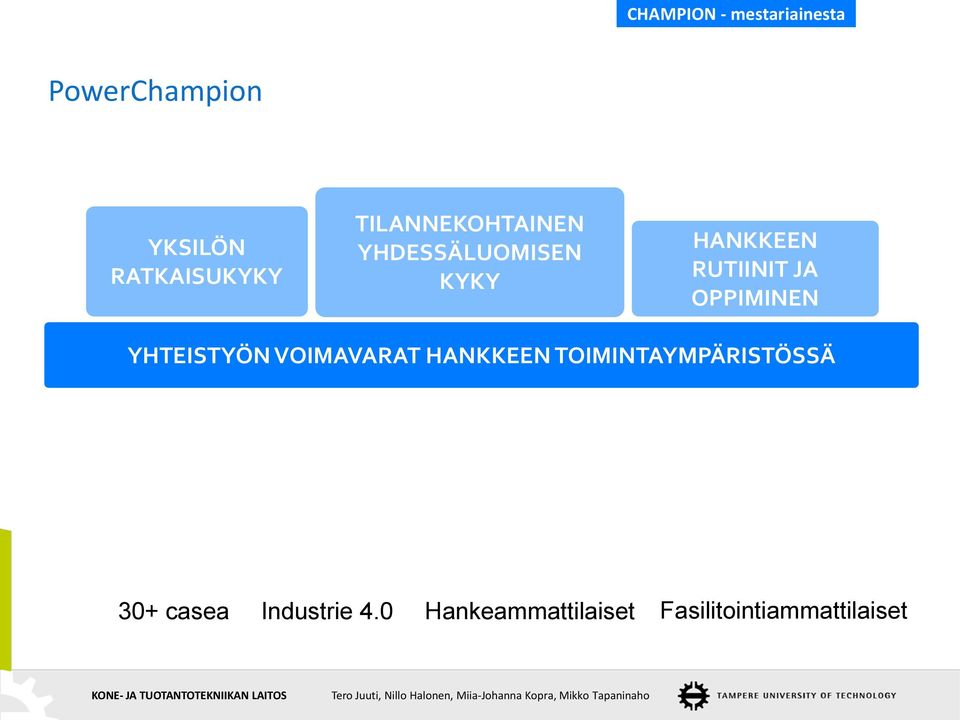 CHAMPION - mestariainesta

PowerChampion

YKSILÖN RATKAISUKYKY

TILANNEKOHTAINEN YHDESSÄLUOMISEN KYKY

HANKKEEN RUTIINIT JA OPPIMINEN

YHTEISTYÖN VOIMAVARAT HANKKEEN TOIMINTAYMPÄRISTÖSSÄ

30+ casea Industrie 4.0 Hankeammattilaiset Fasilitointiammattilaiset

KONE- JA TUOTANTOTEKNIIKAN LAITOS Tero Juuti, Nillo Halonen, Miia-Johanna Kopra, Mikko Tapaninaho TAMPERE UNIVERSITY OF TECHNOLOGY